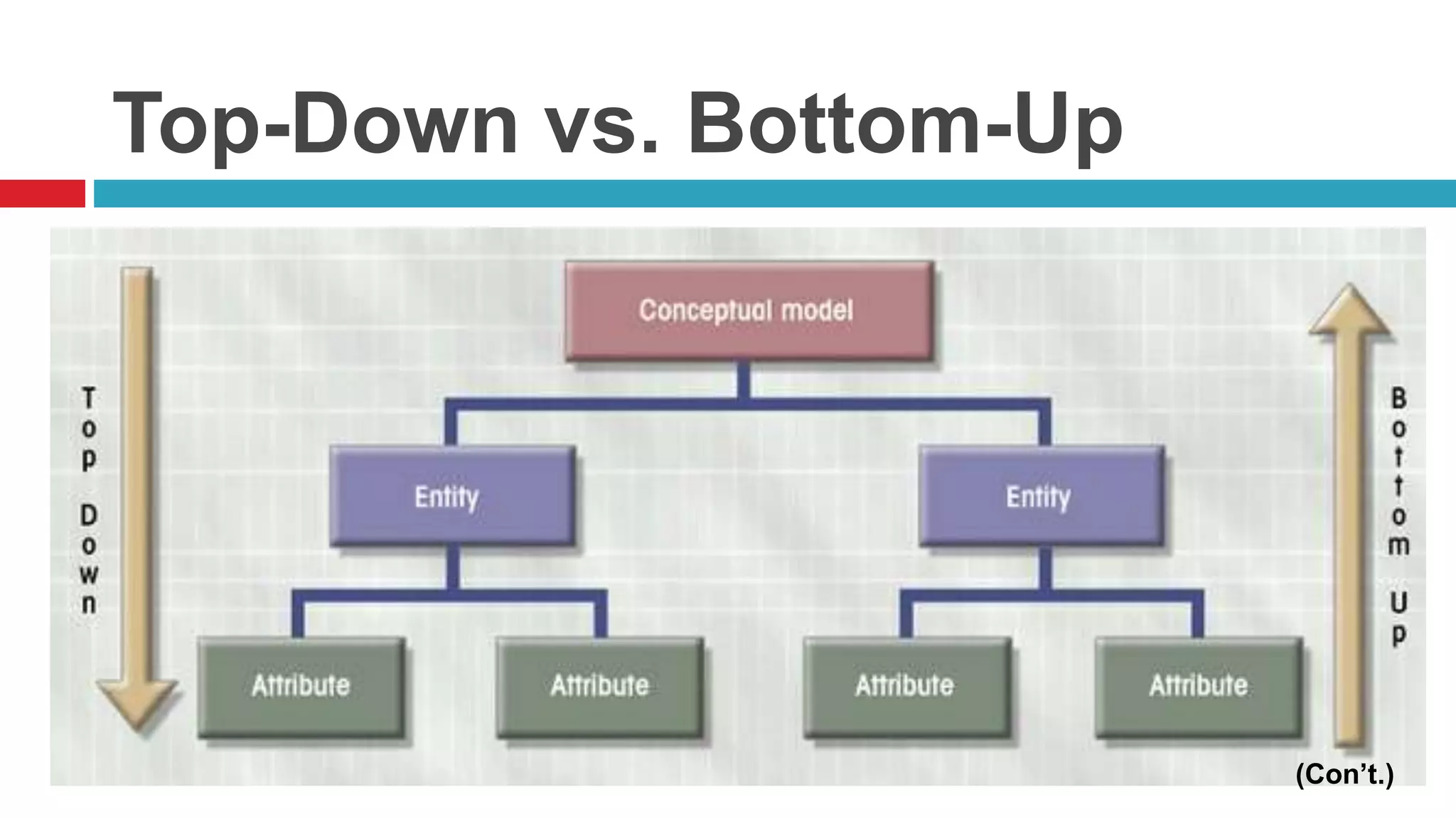 Top-Down vs. Bottom-Up

Top Down

Conceptual model

Entity

Entity

Attribute

Attribute

Attribute

Attribute

Bottom Up

(Con't.)